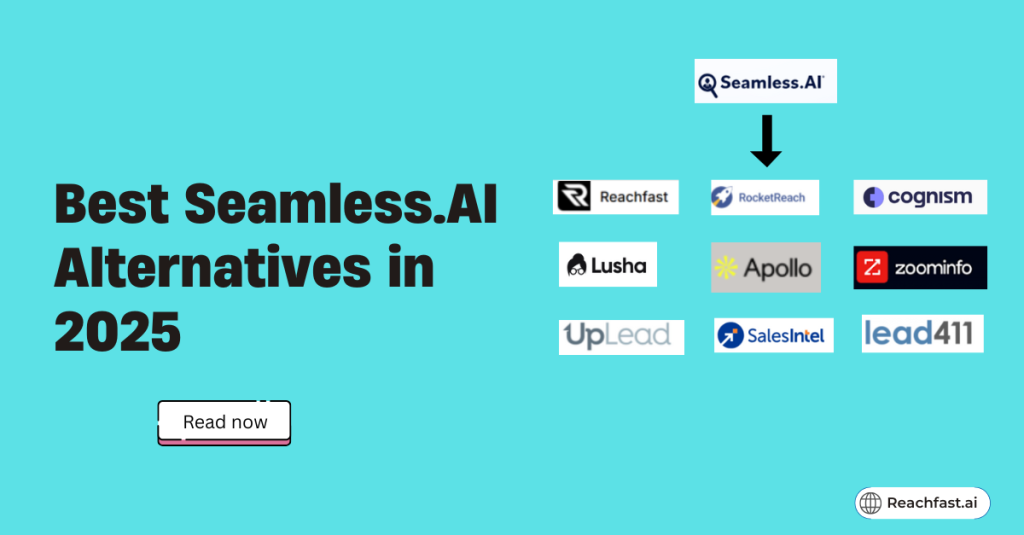 Best Seamless.AI Alternatives in 2025

Read now

Seamless.AI

Reachfast

RocketReach

cognism

Lusha

Apollo

zoominfo

UpLead

SalesIntel

lead411

Reachfast.ai